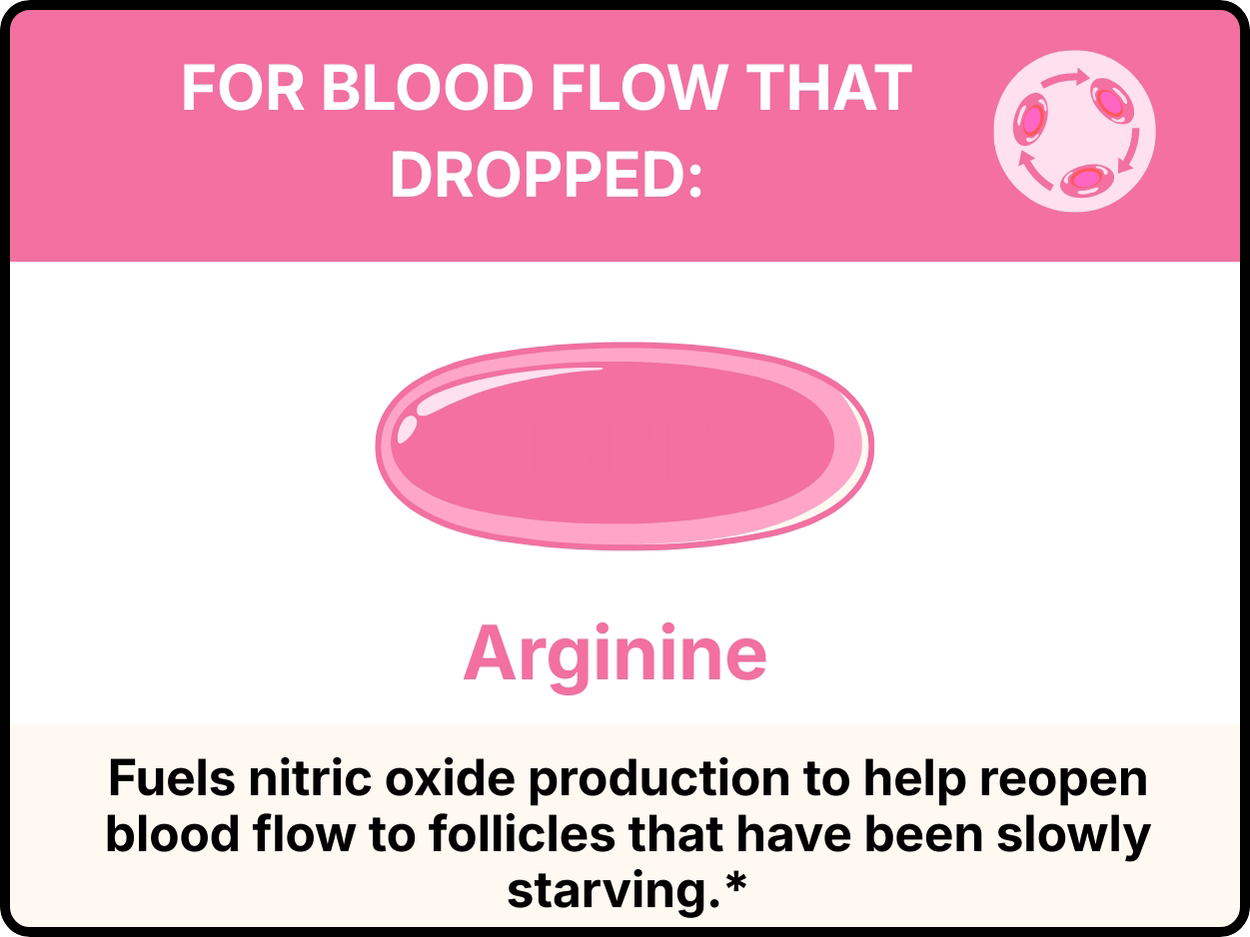 FOR BLOOD FLOW THAT DROPPED:

Arginine

Fuels nitric oxide production to help reopen blood flow to follicles that have been slowly starving.*